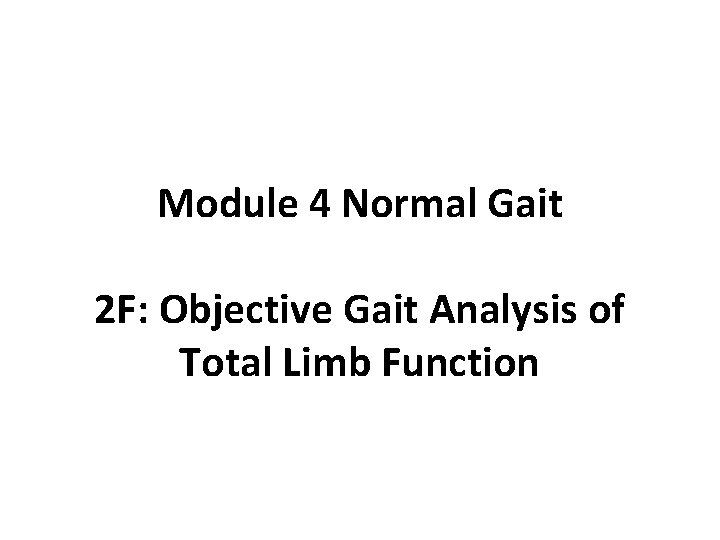 Module 4 Normal Gait

2F: Objective Gait Analysis of Total Limb Function